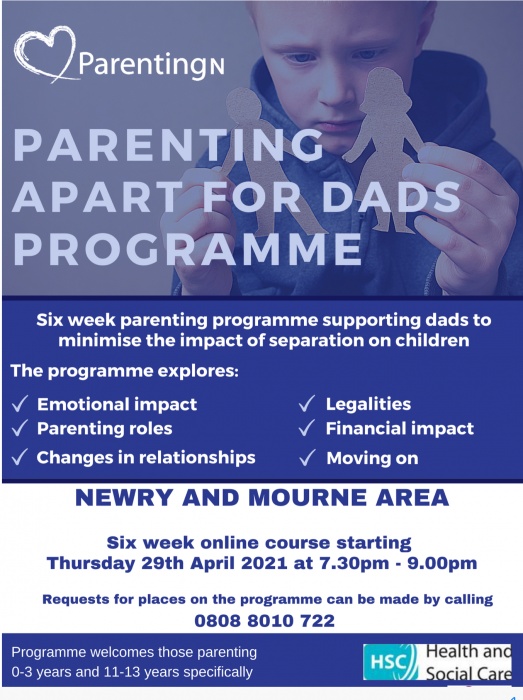 ParentingN

PARENTING APART FOR DADS PROGRAMME

Six week parenting programme supporting dads to minimise the impact of separation on children

The programme explores:

✓ Emotional impact
✓ Parenting roles
✓ Changes in relationships
✓ Legalities
✓ Financial impact
✓ Moving on

NEWRY AND MOURNE AREA

Six week online course starting
Thursday 29th April 2021 at 7.30pm - 9.00pm

Requests for places on the programme can be made by calling
0808 8010 722

Programme welcomes those parenting 0-3 years and 11-13 years specifically

HSC Health and Social Care